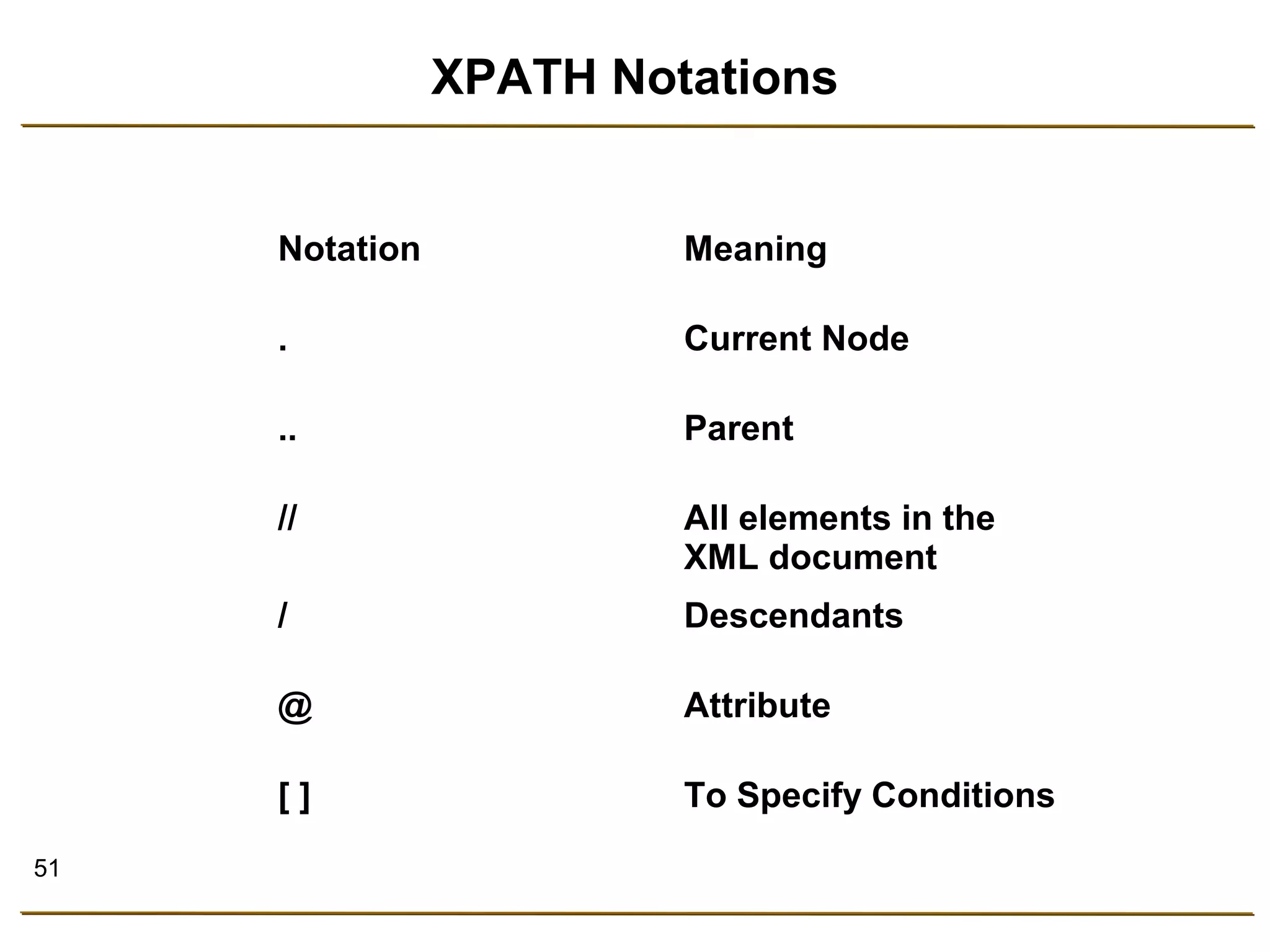 XPATH Notations

| Notation | Meaning |
|---|---|
| . | Current Node |
| .. | Parent |
| // | All elements in the XML document |
| / | Descendants |
| @ | Attribute |
| [ ] | To Specify Conditions |

51